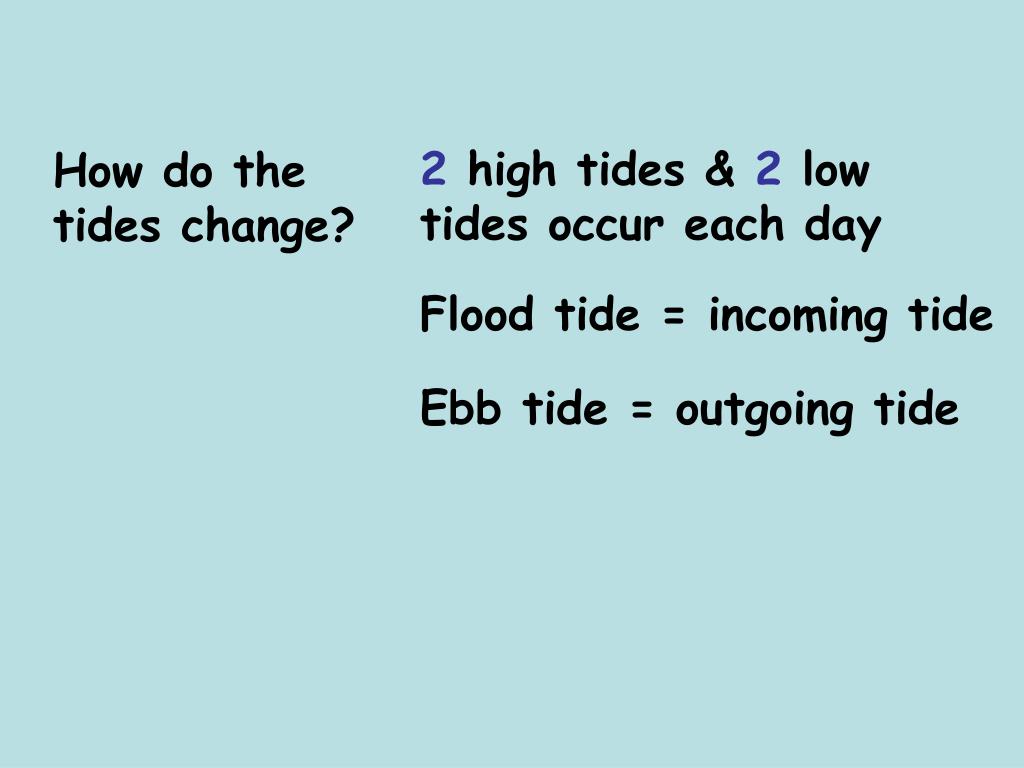 How do the tides change?

2 high tides & 2 low tides occur each day

Flood tide = incoming tide

Ebb tide = outgoing tide